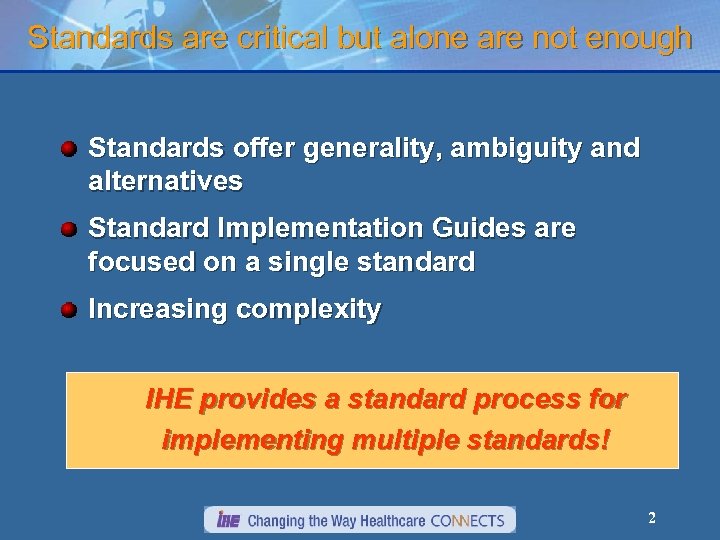 Standards are critical but alone are not enough

Standards offer generality, ambiguity and alternatives

Standard Implementation Guides are focused on a single standard

Increasing complexity

IHE provides a standard process for implementing multiple standards!

IHE Changing the Way Healthcare CONNECTS

2